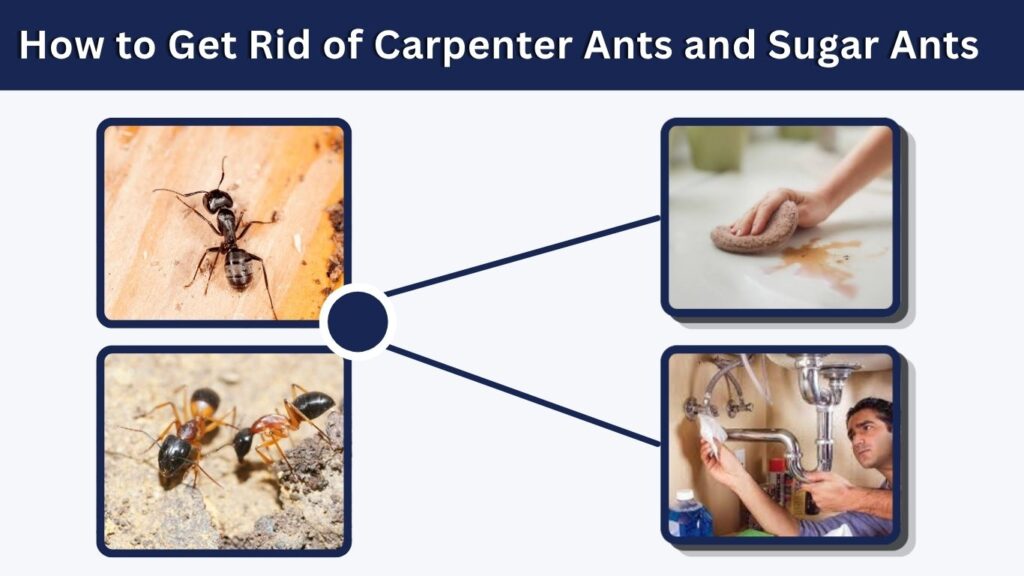 How to Get Rid of Carpenter Ants and Sugar Ants